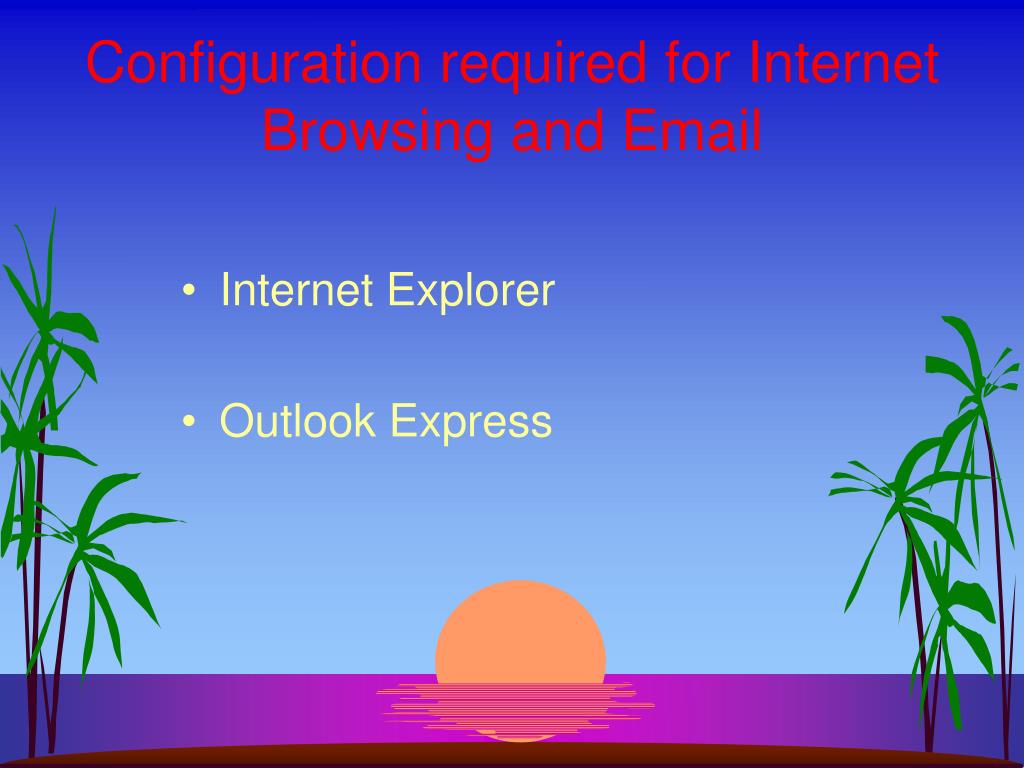 Configuration required for Internet Browsing and Email

• Internet Explorer

• Outlook Express